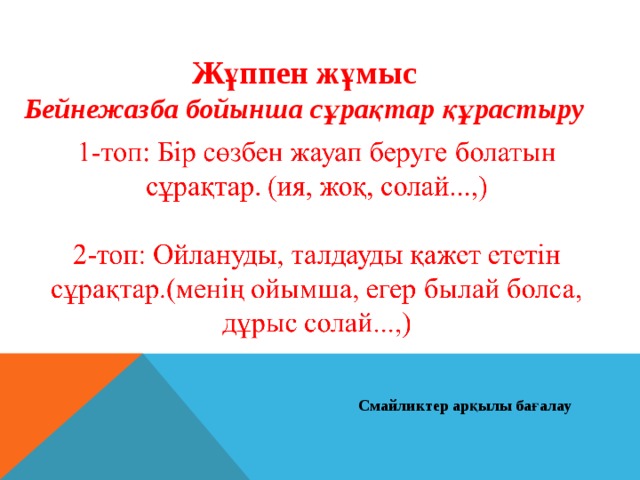 Жұппен жұмыс
Бейнежазба бойынша сұрақтар құрастыру

1-топ: Бір сөзбен жауап беруге болатын сұрақтар. (ия, жоқ, солай...,)

2-топ: Ойлануды, талдауды қажет ететін сұрақтар.(менің ойымша, егер былай болса, дұрыс солай...,)

Смайликтер арқылы бағалау